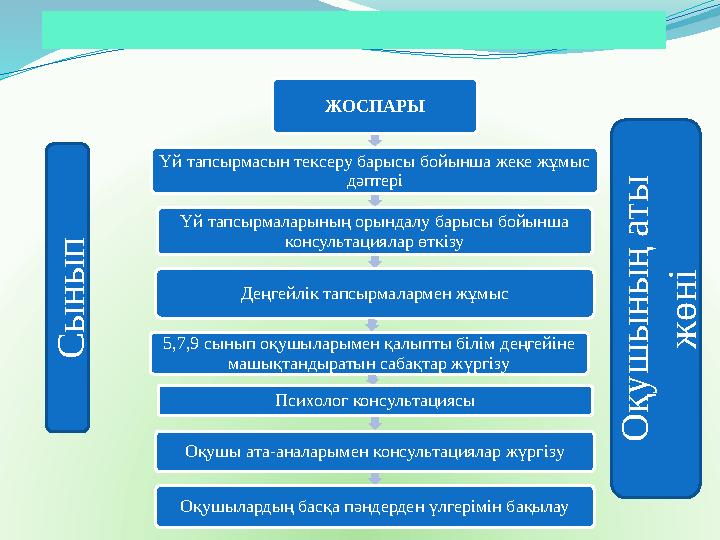 Сынып

ЖОСПАРЫ

Үй тапсырмасын тексеру барысы бойынша жеке жұмыс дәптері

Үй тапсырмаларының орындалу барысы бойынша консультациялар өткізу

Деңгейлік тапсырмалармен жұмыс

5,7,9 сынып оқушыларымен қалыпты білім деңгейіне машықтандыратын сабақтар жүргізу

Психолог консультациясы

Оқушы ата-аналарымен консультациялар жүргізу

Оқушылардың басқа пәндерден үлгерімін бақылау

Оқушының аты жөні